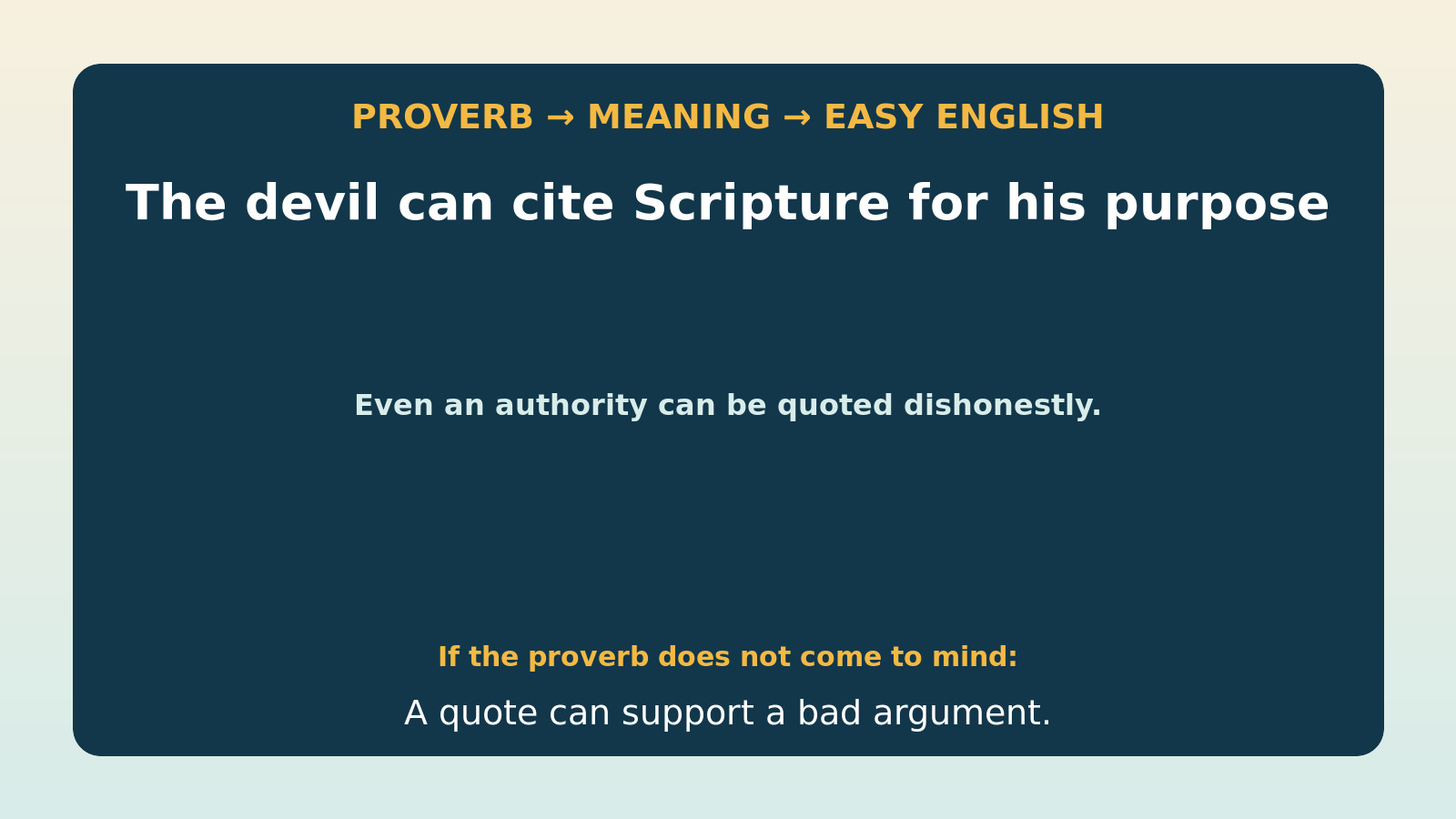 PROVERB → MEANING → EASY ENGLISH

The devil can cite Scripture for his purpose

Even an authority can be quoted dishonestly.

If the proverb does not come to mind:

A quote can support a bad argument.